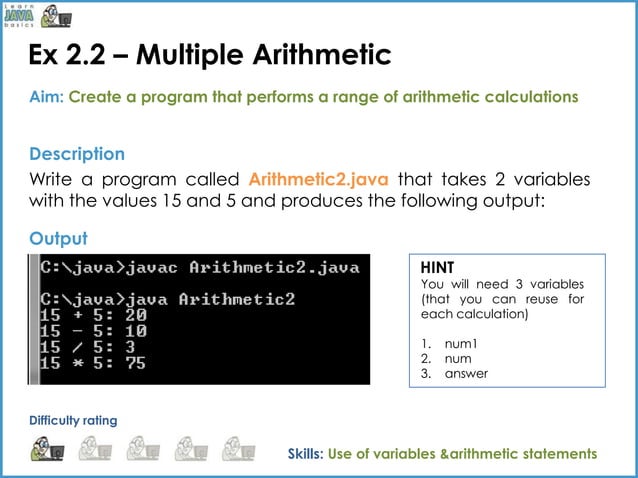 Learn JAVA basics

Ex 2.2 – Multiple Arithmetic

Aim: Create a program that performs a range of arithmetic calculations

Description
Write a program called Arithmetic2.java that takes 2 variables with the values 15 and 5 and produces the following output:

Output

C:\java>javac Arithmetic2.java

C:\java>java Arithmetic2
15 + 5: 20
15 - 5: 10
15 / 5: 3
15 * 5: 75

HINT
You will need 3 variables (that you can reuse for each calculation)

1. num1
2. num
3. answer

Difficulty rating

Skills: Use of variables &arithmetic statements